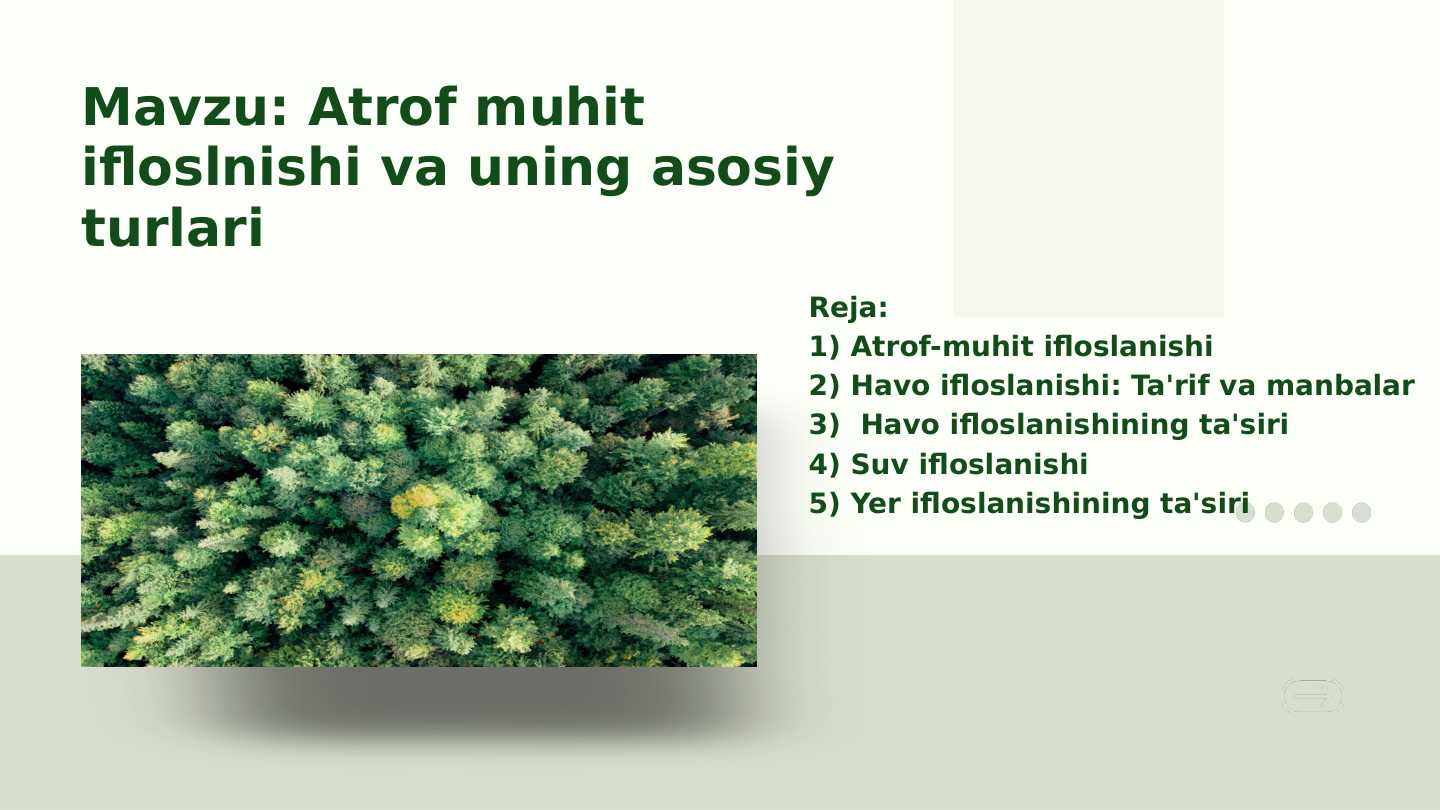 Mavzu: Atrof muhit ifloslnishi va uning asosiy turlari

Reja:
1) Atrof-muhit ifloslanishi
2) Havo ifloslanishi: Ta'rif va manbalar
3) Havo ifloslanishining ta'siri
4) Suv ifloslanishi
5) Yer ifloslanishining ta'siri